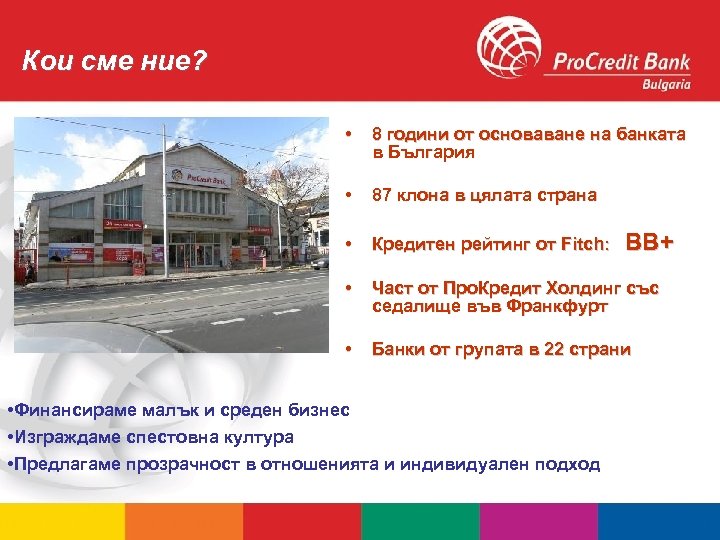 Кои сме ние?

ProCredit Bank
Bulgaria

ProCredit Bank

• 8 години от основаване на банката в България

• 87 клона в цялата страна

• Кредитен рейтинг от Fitch: BB+

• Част от ПроКредит Холдинг със седалище във Франкфурт

• Банки от групата в 22 страни

•Финансираме малък и среден бизнес
•Изграждаме спестовна култура
•Предлагаме прозрачност в отношенията и индивидуален подход